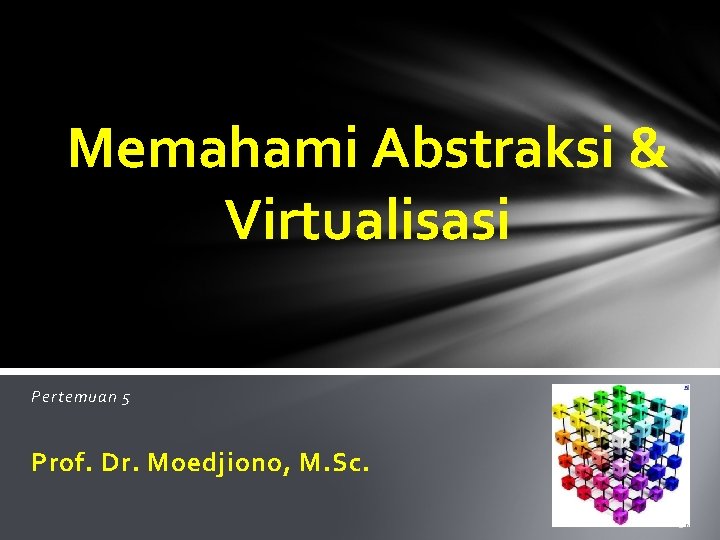 Memahami Abstraksi & Virtualisasi

Pertemuan 5

Prof. Dr. Moedjiono, M.Sc.